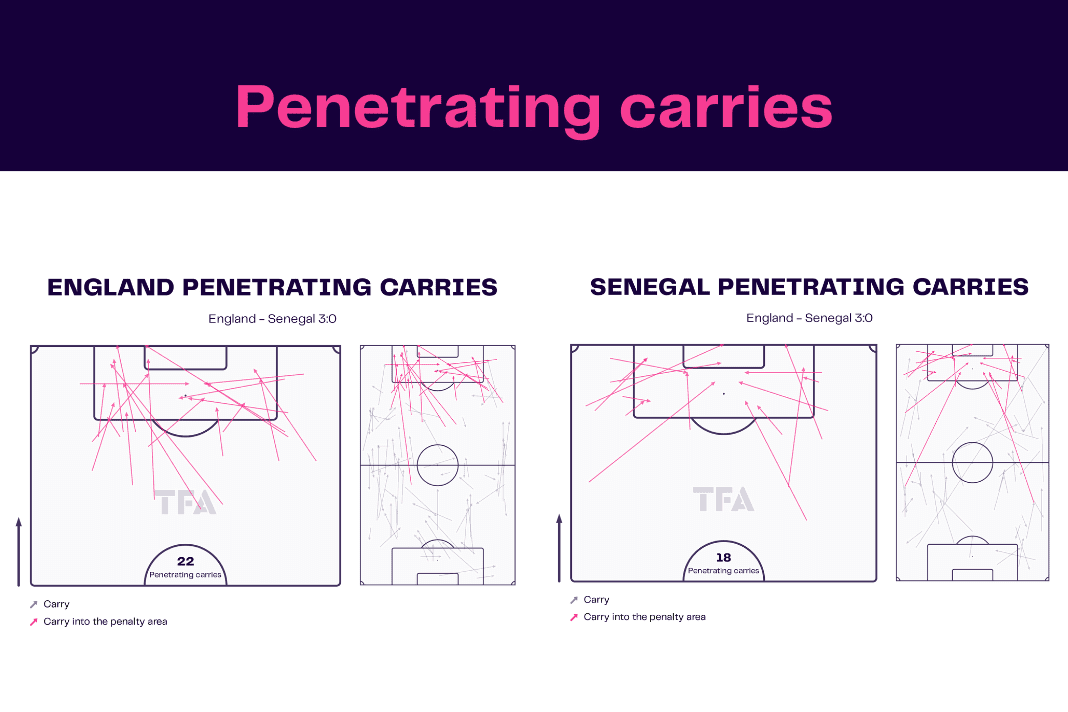 Penetrating carries

ENGLAND PENETRATING CARRIES

England - Senegal 3:0

TFA

22
Penetrating carries

Carry
Carry into the penalty area

SENEGAL PENETRATING CARRIES

England - Senegal 3:0

TFA

18
Penetrating carries

Carry
Carry into the penalty area